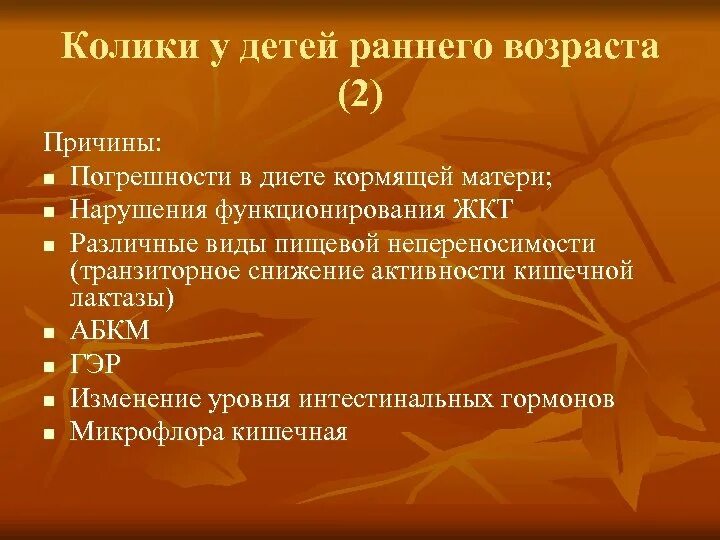 Колики у детей раннего возраста (2)

Причины:

- Погрешности в диете кормящей матери;
- Нарушения функционирования ЖКТ
- Различные виды пищевой непереносимости (транзиторное снижение активности кишечной лактазы)
- АБКМ
- ГЭР
- Изменение уровня интестинальных гормонов
- Микрофлора кишечная